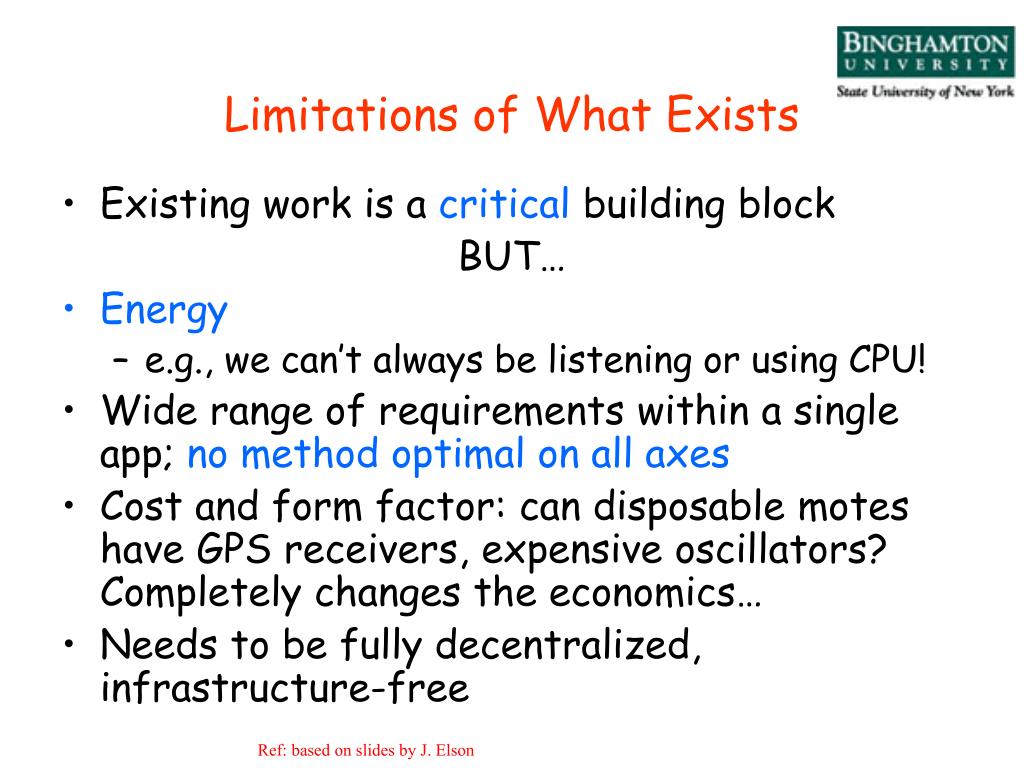 BINGHAMTON
UNIVERSITY
State University of New York

Limitations of What Exists

• Existing work is a critical building block
BUT…
• Energy
– e.g., we can't always be listening or using CPU!
• Wide range of requirements within a single app; no method optimal on all axes
• Cost and form factor: can disposable motes have GPS receivers, expensive oscillators? Completely changes the economics…
• Needs to be fully decentralized, infrastructure-free

Ref: based on slides by J. Elson